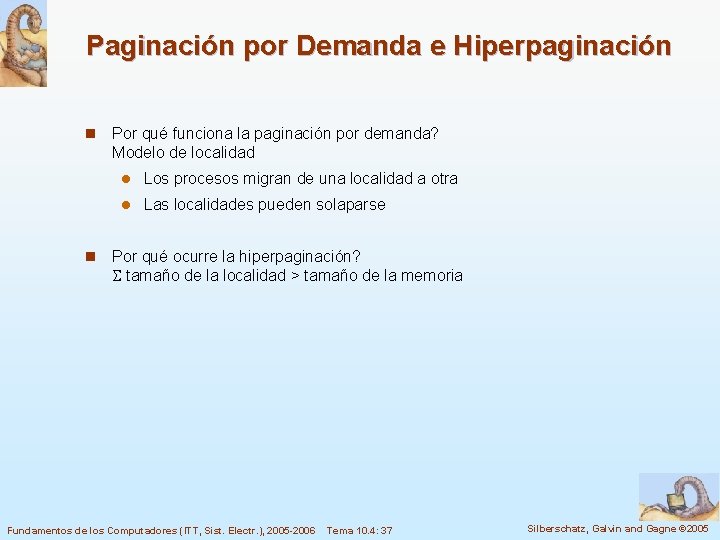 Paginación por Demanda e Hiperpaginación

Por qué funciona la paginación por demanda? Modelo de localidad

Los procesos migran de una localidad a otra

Las localidades pueden solaparse

Por qué ocurre la hiperpaginación? $\Sigma$ tamaño de la localidad > tamaño de la memoria

Fundamentos de los Computadores (ITT, Sist. Electr.), 2005-2006 Tema 10.4: 37

Silberschatz, Galvin and Gagne ©2005